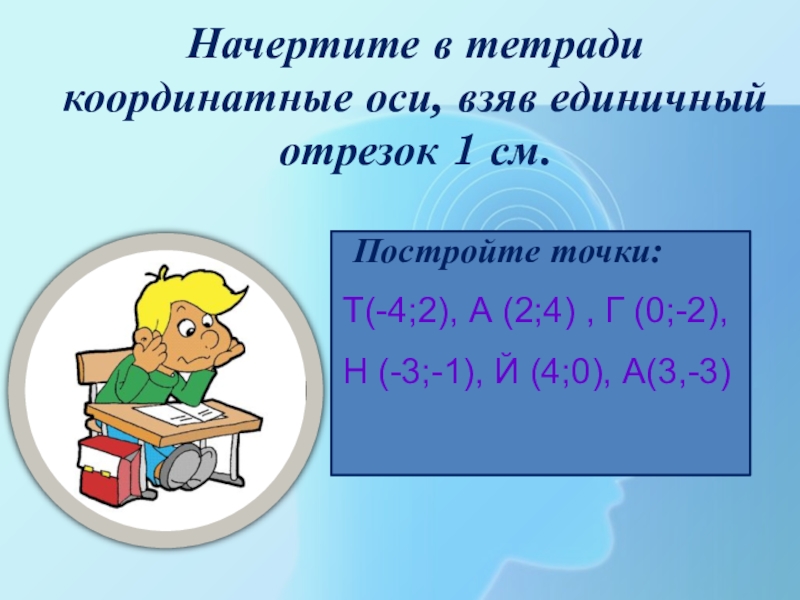 Начертите в тетради координатные оси, взяв единичный отрезок 1 см.

Постройте точки:

Т(-4;2), А (2;4) , Г (0;-2),

Н (-3;-1), Й (4;0), А(3,-3)